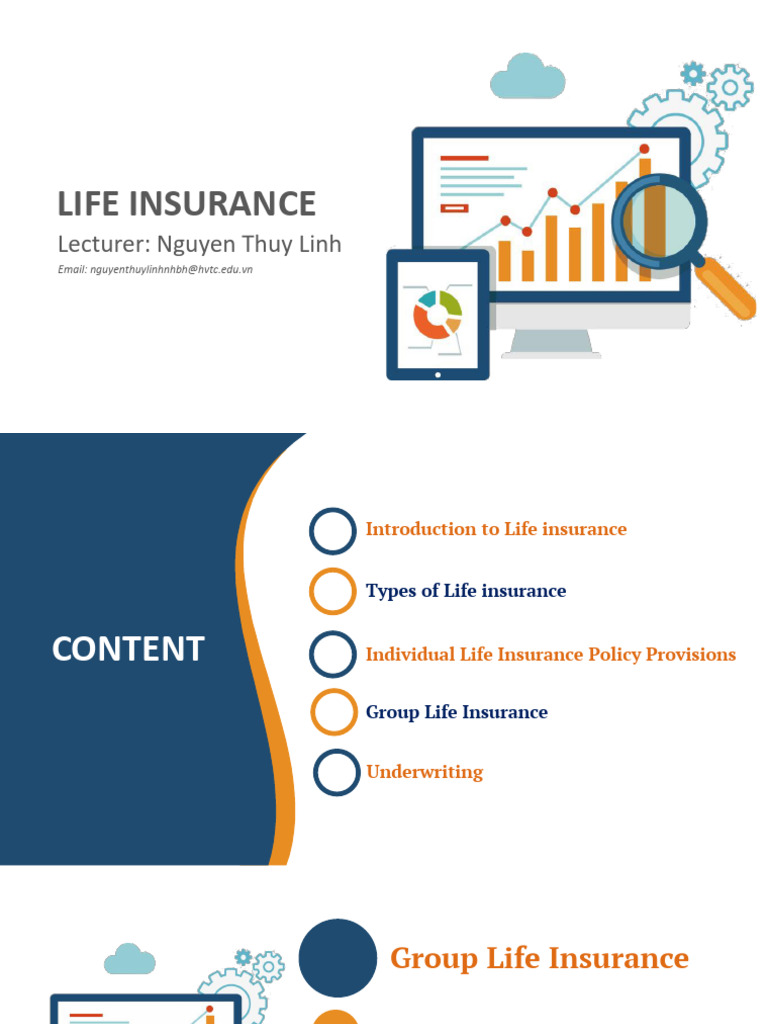 LIFE INSURANCE
Lecturer: Nguyen Thuy Linh
Email: nguyenthuylinhnhbh@hvtc.edu.vn

CONTENT

Introduction to Life insurance

Types of Life insurance

Individual Life Insurance Policy Provisions

Group Life Insurance

Underwriting

Group Life Insurance